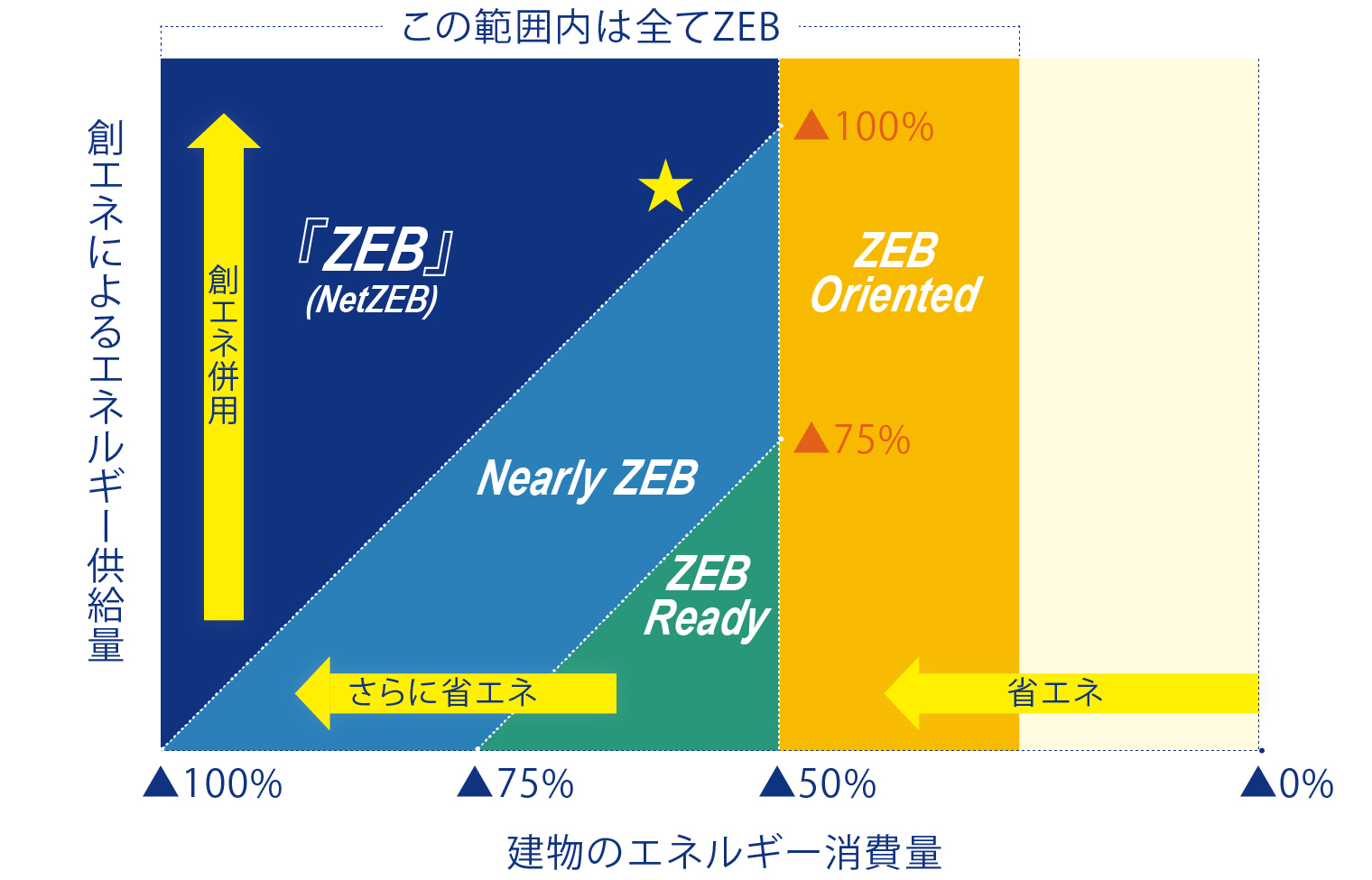 この範囲内は全てZEB

創エネによるエネルギー供給量

創エネ併用

『ZEB』
(NetZEB)

Nearly ZEB

ZEB
Ready

ZEB
Oriented

▲100%

▲75%

さらに省エネ

省エネ

▲100%
▲75%
▲50%
▲0%

建物のエネルギー消費量